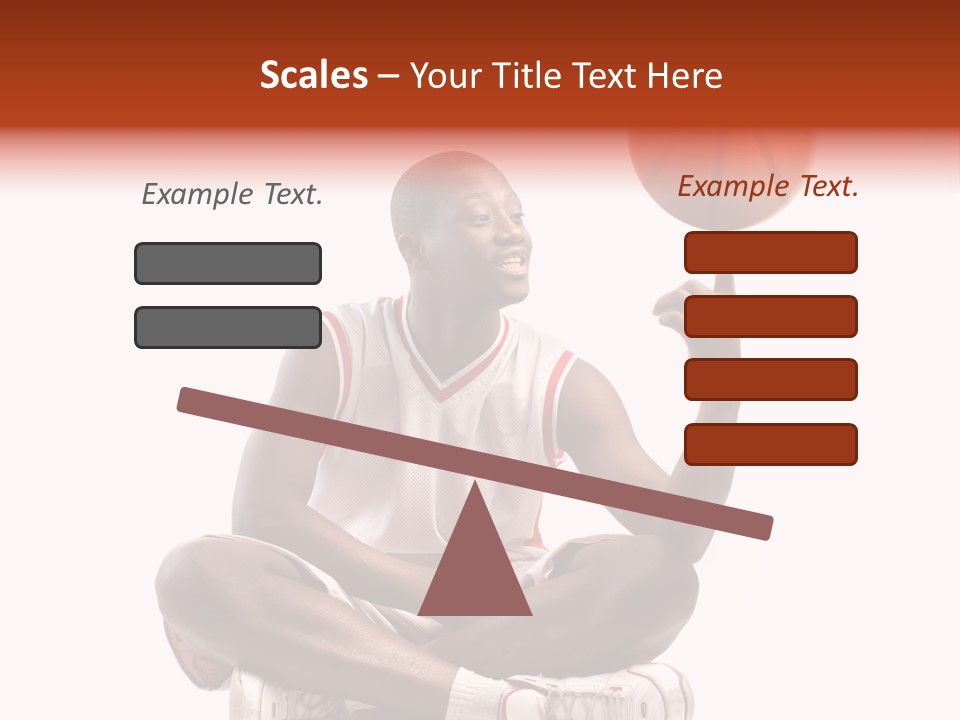 Scales – Your Title Text Here

Example Text.

Example Text.